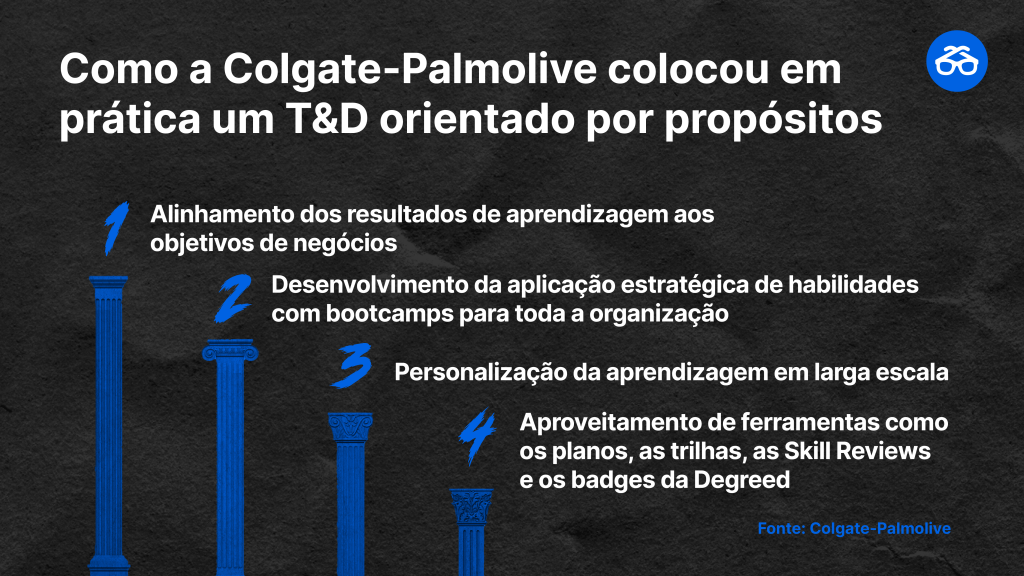 Como a Colgate-Palmolive colocou em prática um T&D orientado por propósitos

1 Alinhamento dos resultados de aprendizagem aos objetivos de negócios

2 Desenvolvimento da aplicação estratégica de habilidades com bootcamps para toda a organização

3 Personalização da aprendizagem em larga escala

4 Aproveitamento de ferramentas como os planos, as trilhas, as Skill Reviews e os badges da Degreed

Fonte: Colgate-Palmolive